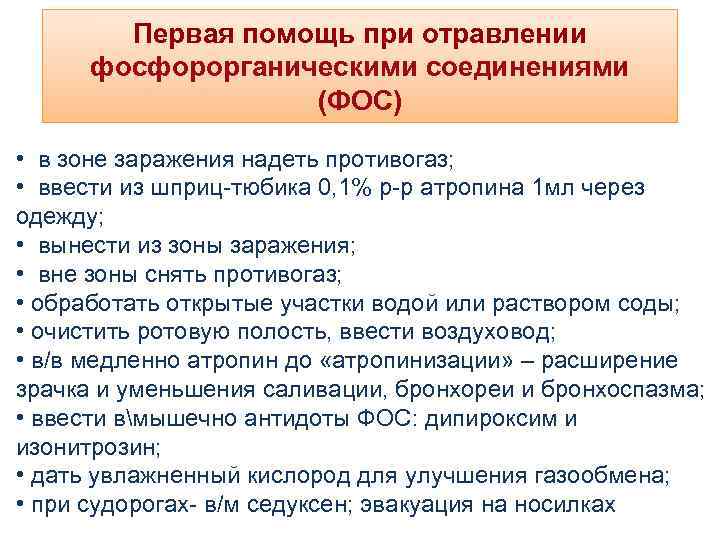 Первая помощь при отравлении фосфорорганическими соединениями (ФОС)

• в зоне заражения надеть противогаз;
• ввести из шприц-тюбика 0,1% р-р атропина 1мл через одежду;
• вынести из зоны заражения;
• вне зоны снять противогаз;
• обработать открытые участки водой или раствором соды;
• очистить ротовую полость, ввести воздуховод;
• в/в медленно атропин до «атропинизации» – расширение зрачка и уменьшения саливации, бронхореи и бронхоспазма;
• ввести в\мышечно антидоты ФОС: дипироксим и изонитрозин;
• дать увлажненный кислород для улучшения газообмена;
• при судорогах- в/м седуксен; эвакуация на носилках